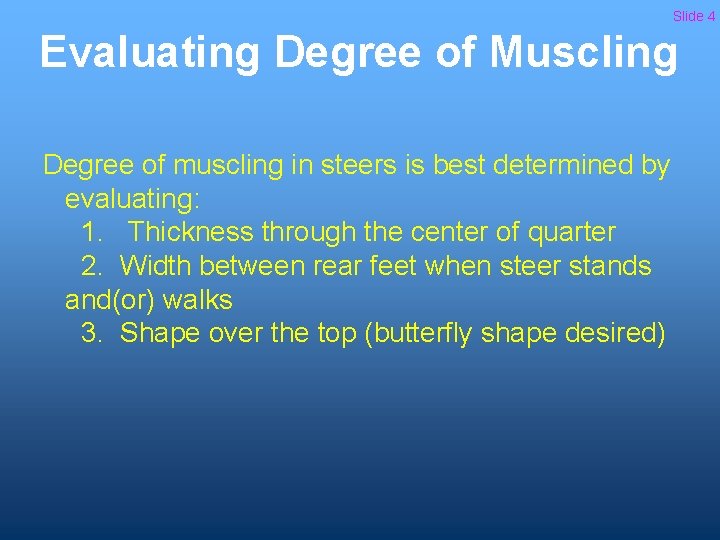 Slide 4

Evaluating Degree of Muscling

Degree of muscling in steers is best determined by evaluating:
1. Thickness through the center of quarter
2. Width between rear feet when steer stands and(or) walks
3. Shape over the top (butterfly shape desired)